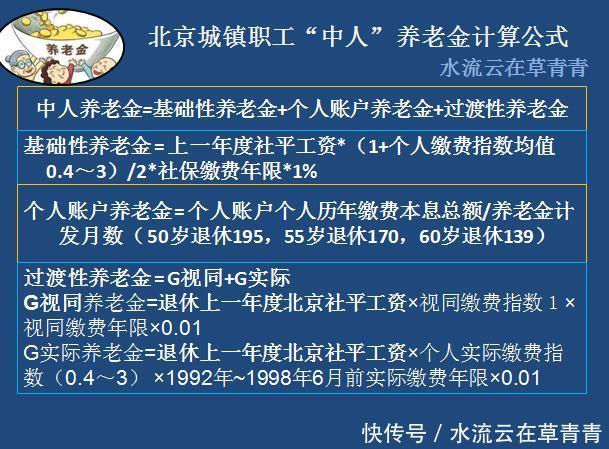 养老金

北京城镇职工“中人”养老金计算公式

水流云在草青青

中人养老金=基础性养老金+个人账户养老金+过渡性养老金

基础性养老金=上一年度社平工资*（1+个人缴费指数均值0.4～3）/2*社保缴费年限*1%

个人账户养老金=个人账户个人历年缴费本息总额/养老金计发月数（50岁退休195，55岁退休170，60岁退休139）

过渡性养老金=G视同+G实际
G视同养老金=退休上一年度北京社平工资×视同缴费指数 1 ×视同缴费年限×0.01
G实际养老金=退休上一年度北京社平工资×个人实际缴费指数（0.4～3）×1992年~1998年6月前实际缴费年限×0.01

快传号 / 水流云在草青青